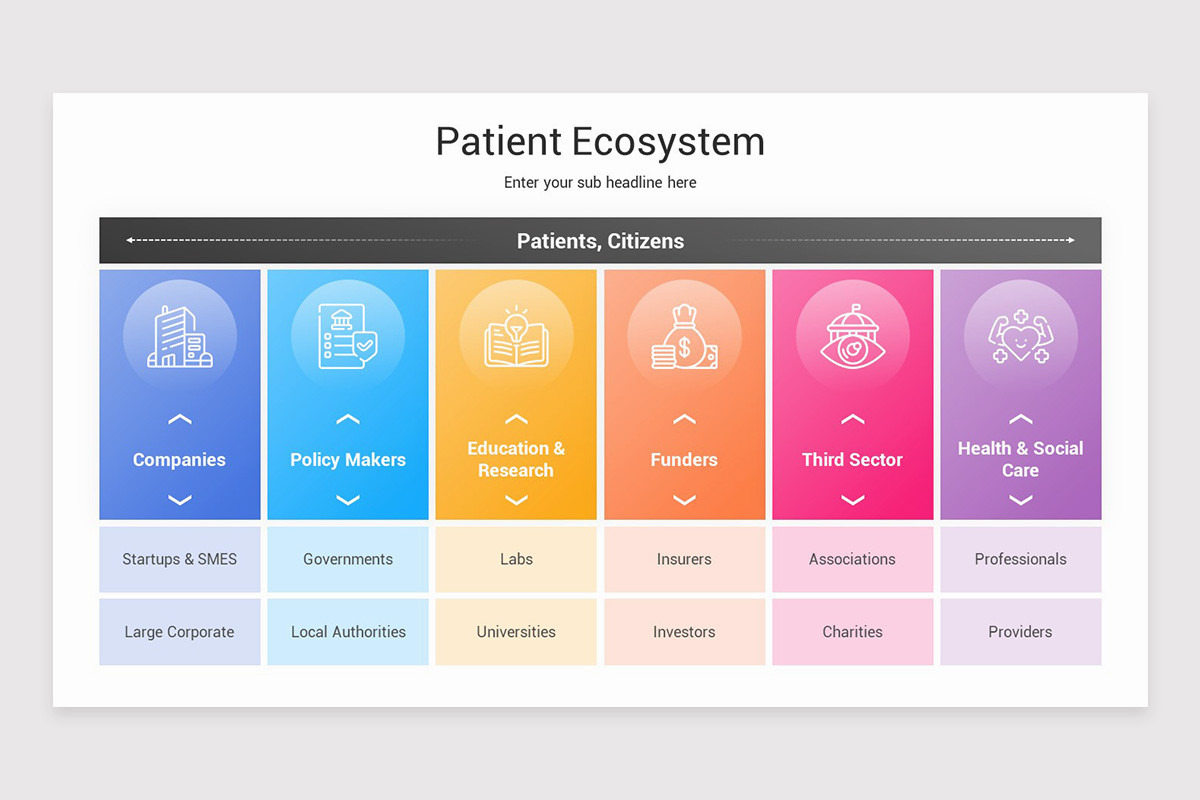 Patient Ecosystem

Enter your sub headline here

Patients, Citizens

| Companies | Policy Makers | Education & Research | Funders | Third Sector | Health & Social Care |
|---|---|---|---|---|---|
| Startups & SMES | Governments | Labs | Insurers | Associations | Professionals |
| Large Corporate | Local Authorities | Universities | Investors | Charities | Providers |